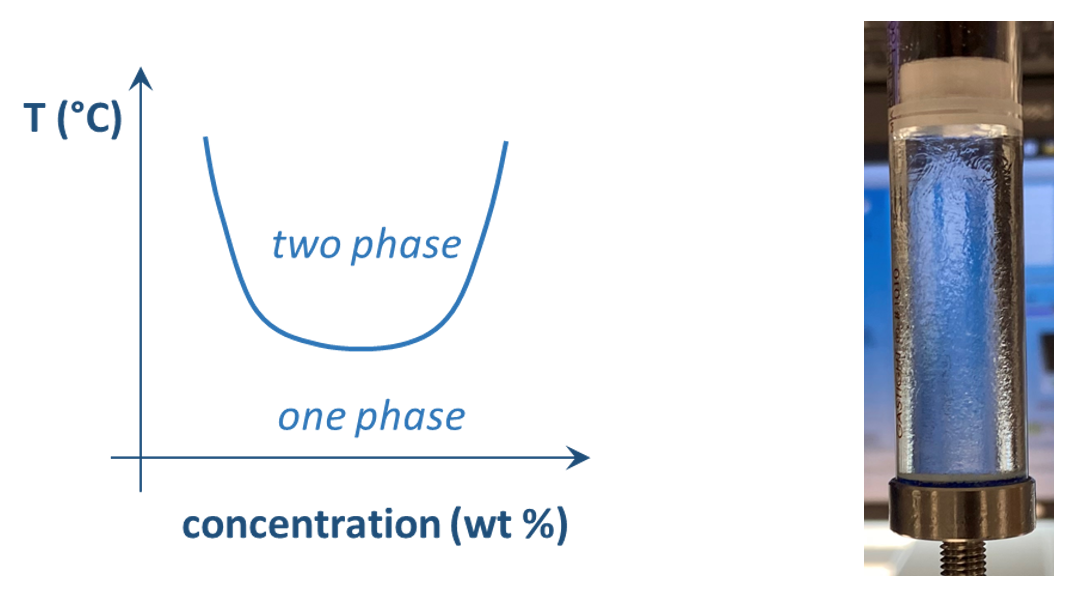 T (°C)

two phase

one phase

concentration (wt %)